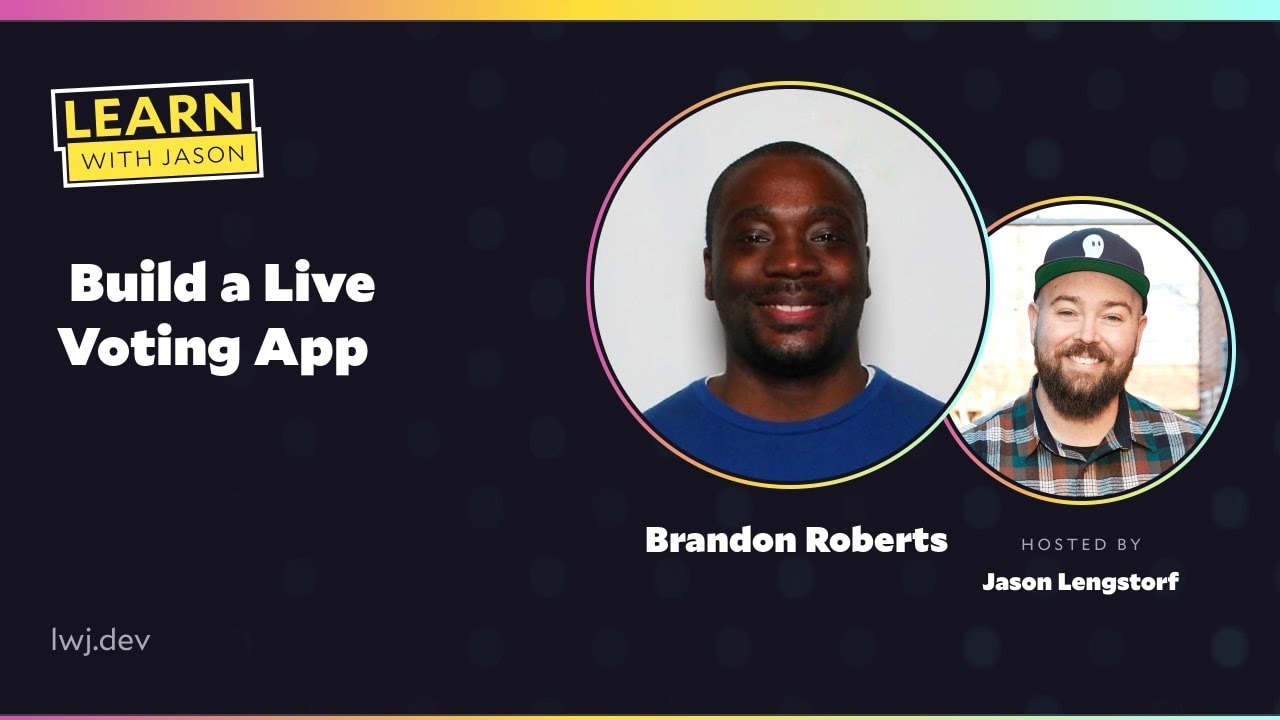 LEARN
WITH JASON

Build a Live Voting App

Brandon Roberts

HOSTED BY
Jason Lengstorf

lwj.dev